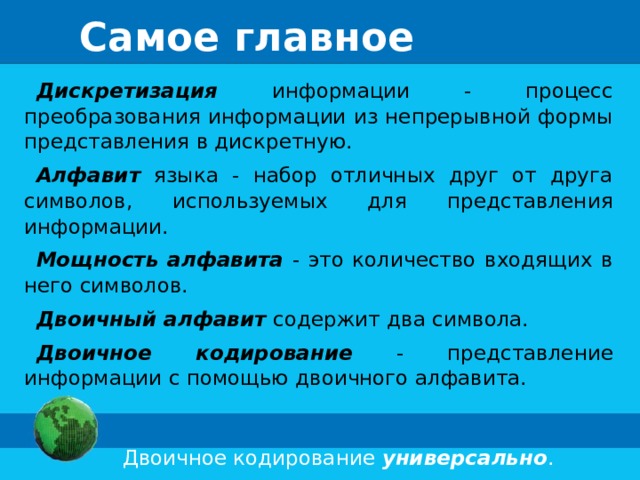 Самое главное

Дискретизация информации - процесс преобразования информации из непрерывной формы представления в дискретную.

Алфавит языка - набор отличных друг от друга символов, используемых для представления информации.

Мощность алфавита - это количество входящих в него символов.

Двоичный алфавит содержит два символа.

Двоичное кодирование - представление информации с помощью двоичного алфавита.

Двоичное кодирование универсально.